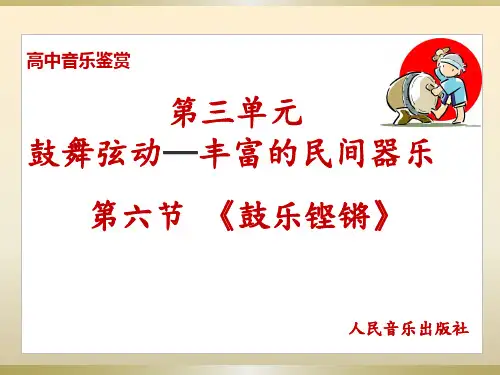 高中音乐鉴赏

第三单元
鼓舞弦动—丰富的民间器乐

第六节 《鼓乐铿锵》

人民音乐出版社